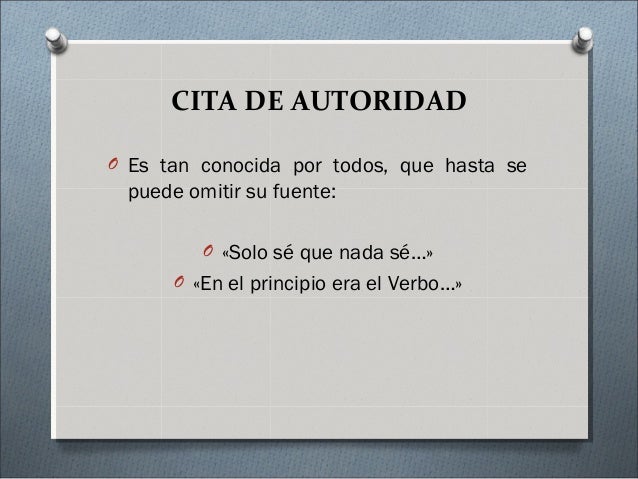 CITA DE AUTORIDAD

Es tan conocida por todos, que hasta se puede omitir su fuente:

«Solo sé que nada sé…»

«En el principio era el Verbo…»